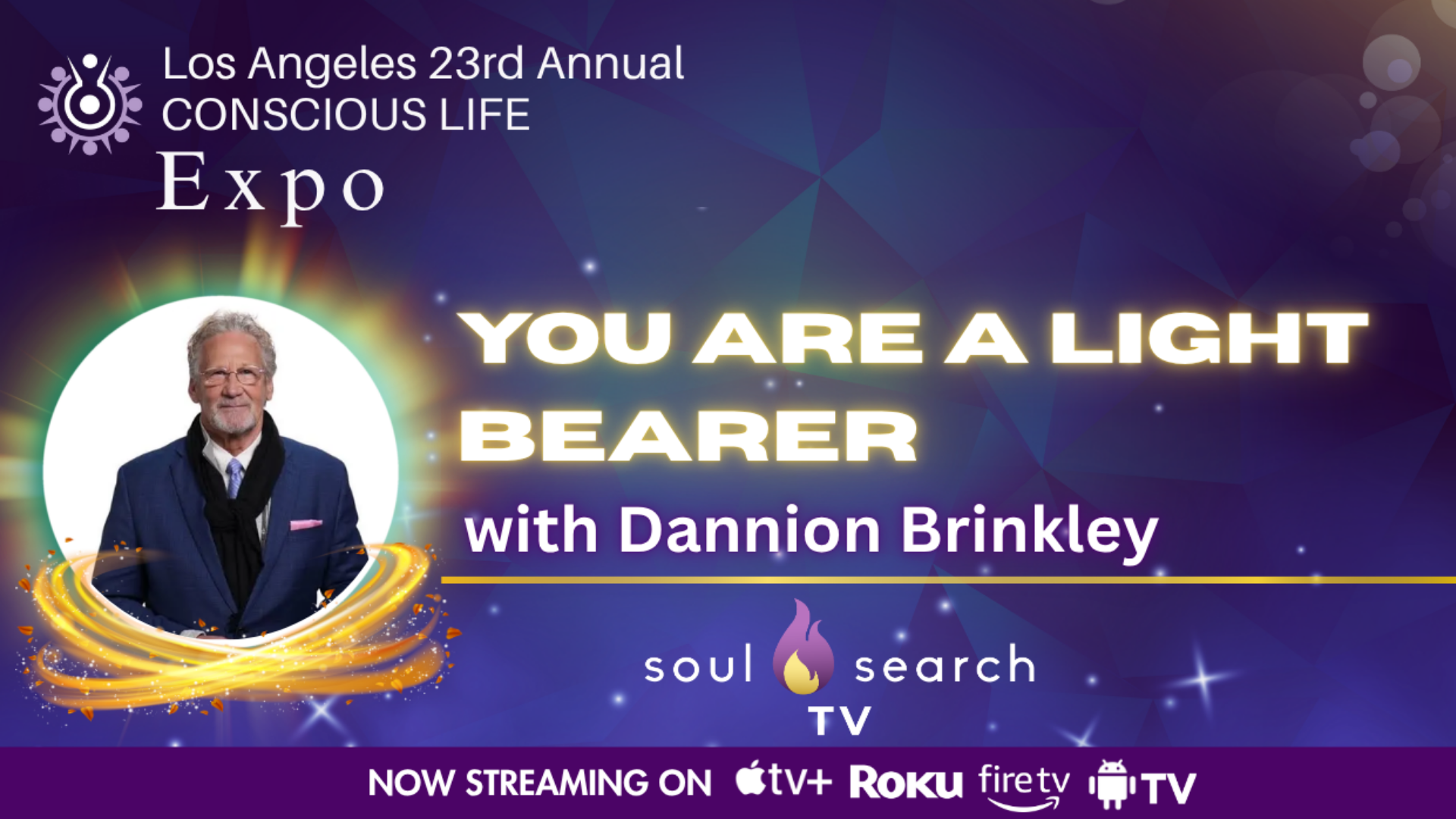 Los Angeles 23rd Annual
CONSCIOUS LIFE
Expo

YOU ARE A LIGHT BEARER

with Dannion Brinkley

soul search
TV

NOW STREAMING ON tv+ Roku fire tv TV